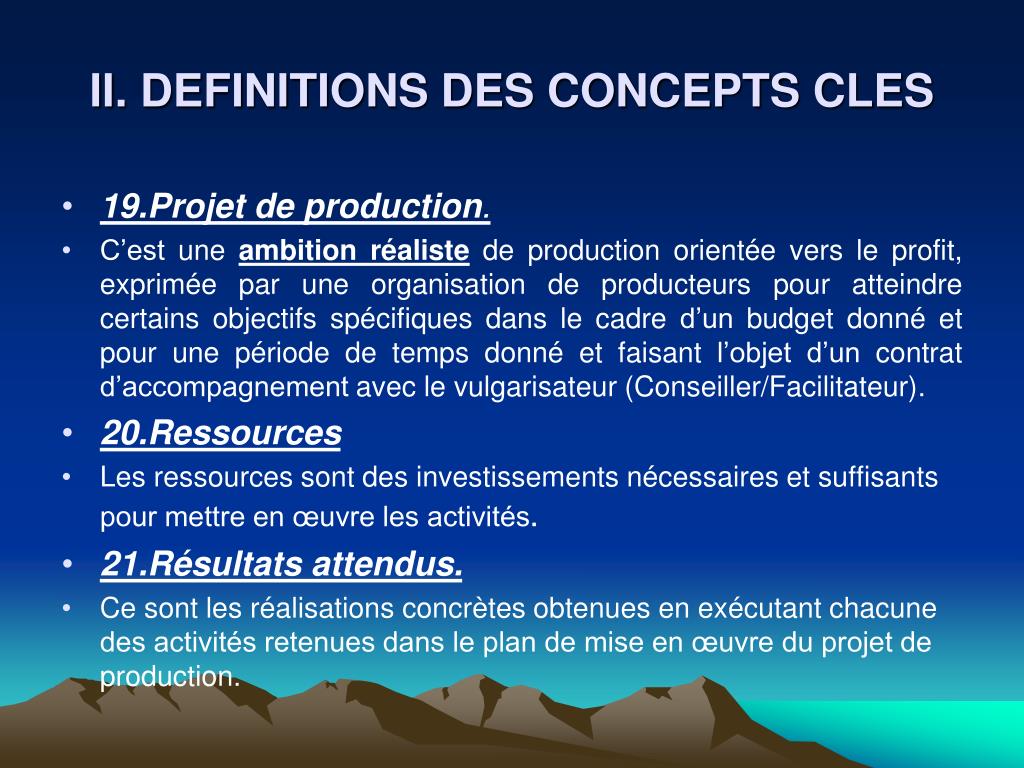 II. DEFINITIONS DES CONCEPTS CLES

• 19.Projet de production.

• C'est une ambition réaliste de production orientée vers le profit, exprimée par une organisation de producteurs pour atteindre certains objectifs spécifiques dans le cadre d'un budget donné et pour une période de temps donné et faisant l'objet d'un contrat d'accompagnement avec le vulgarisateur (Conseiller/Facilitateur).

• 20.Ressources

• Les ressources sont des investissements nécessaires et suffisants pour mettre en œuvre les activités.

• 21.Résultats attendus.

• Ce sont les réalisations concrètes obtenues en exécutant chacune des activités retenues dans le plan de mise en œuvre du projet de production.